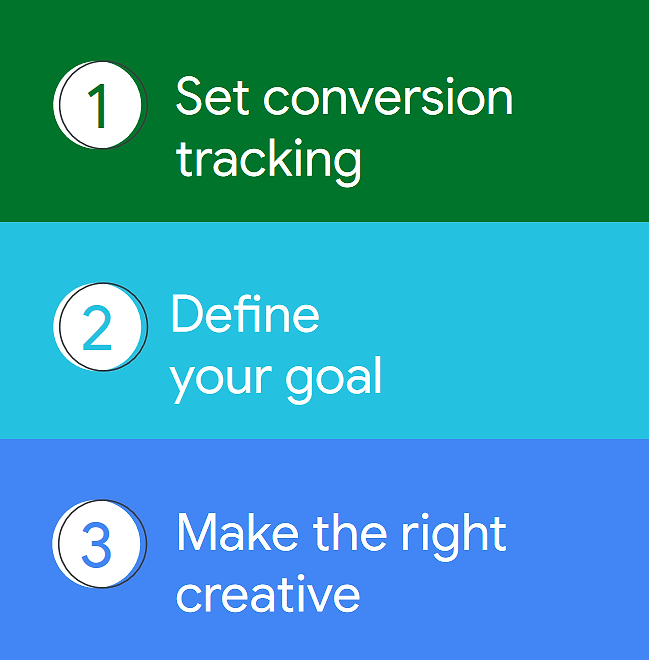 1 Set conversion tracking

2 Define your goal

3 Make the right creative